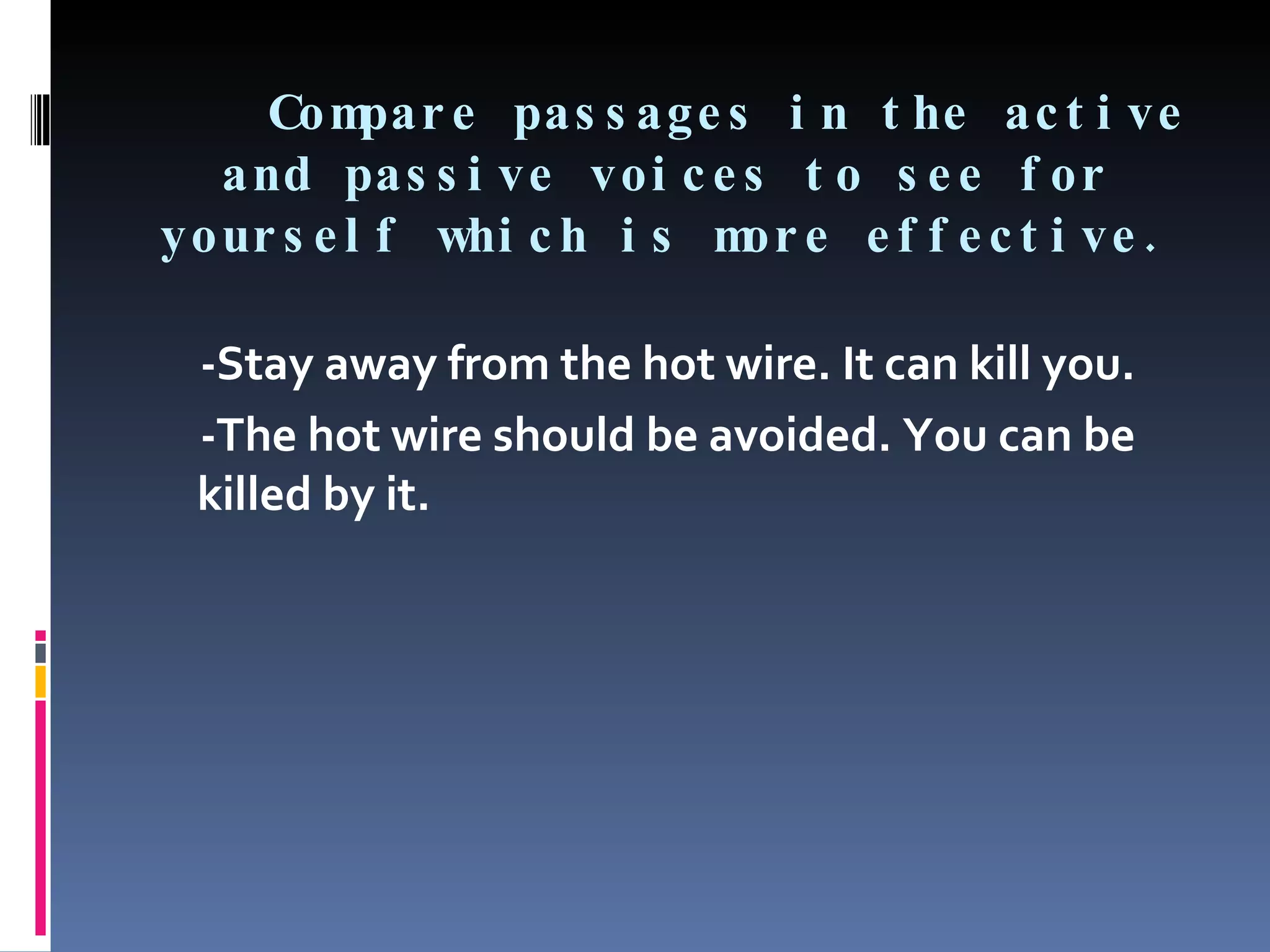 Compare passages in the active and passive voices to see for yourself which is more effective.

-Stay away from the hot wire. It can kill you.

-The hot wire should be avoided. You can be killed by it.